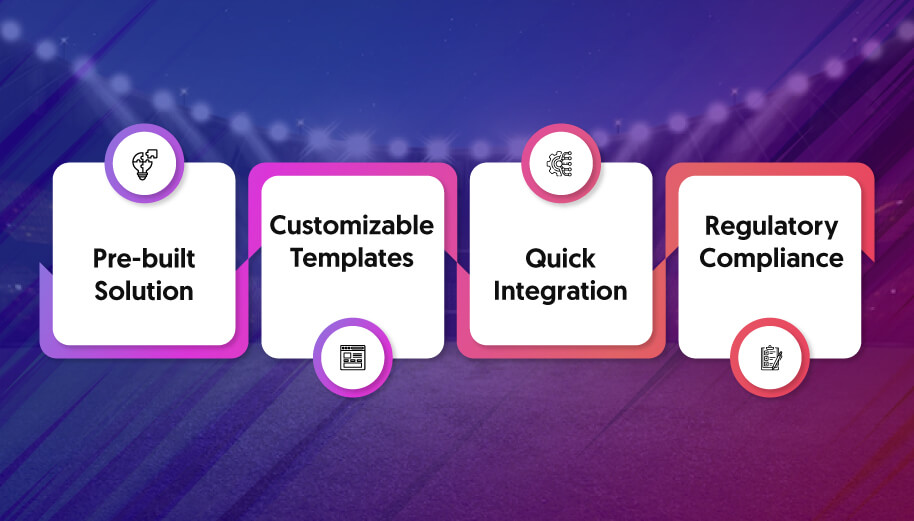 Pre-built Solution

Customizable Templates

Quick Integration

Regulatory Compliance